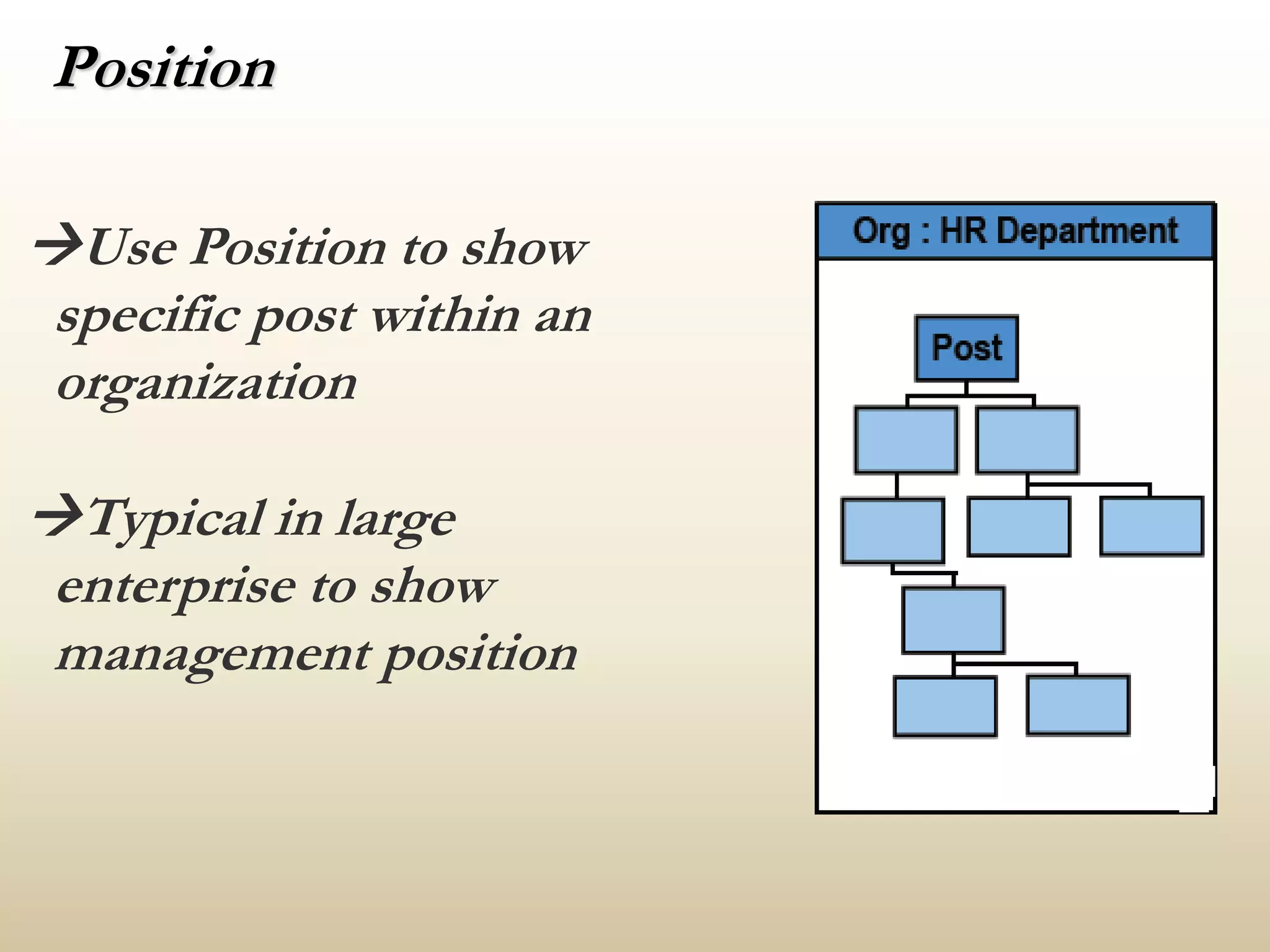 Position

→Use Position to show specific post within an organization

→Typical in large enterprise to show management position

Org : HR Department

Post